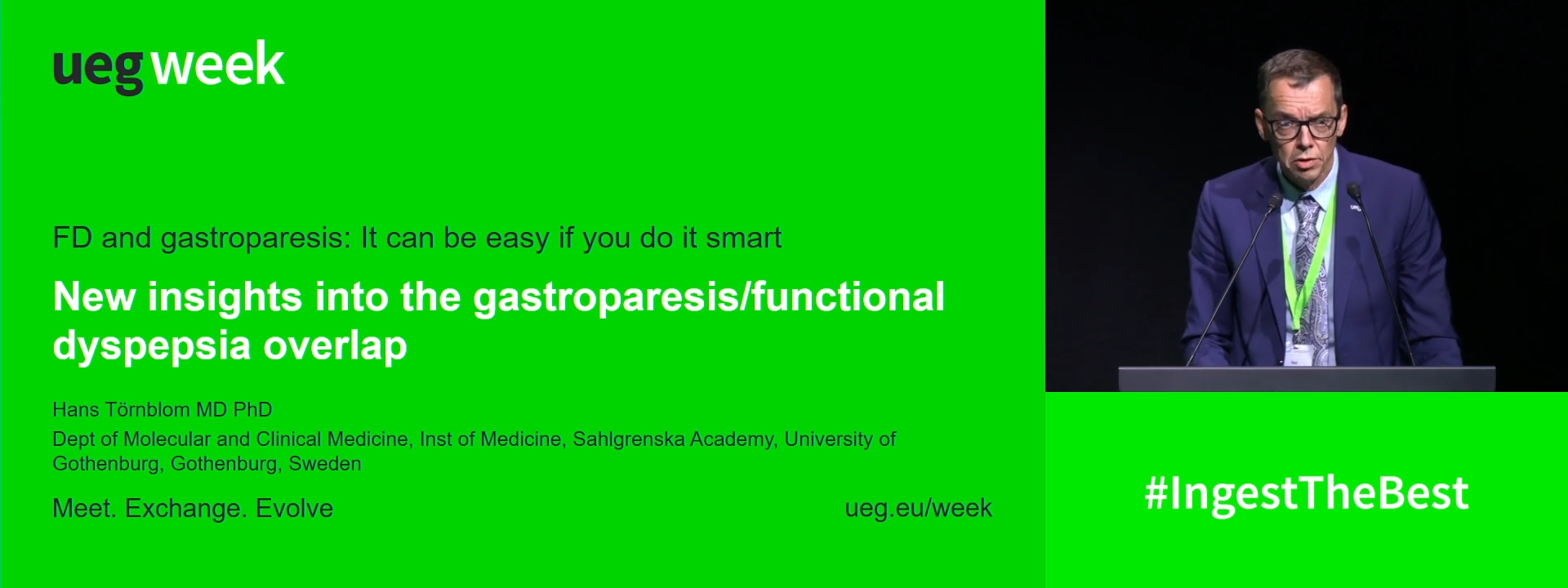 ueg week

FD and gastroparesis: It can be easy if you do it smart

New insights into the gastroparesis/functional dyspepsia overlap

Hans Törnblom MD PhD

Dept of Molecular and Clinical Medicine, Inst of Medicine, Sahlgrenska Academy, University of Gothenburg, Gothenburg, Sweden

Meet. Exchange. Evolve

ueg.eu/week

#IngestTheBest